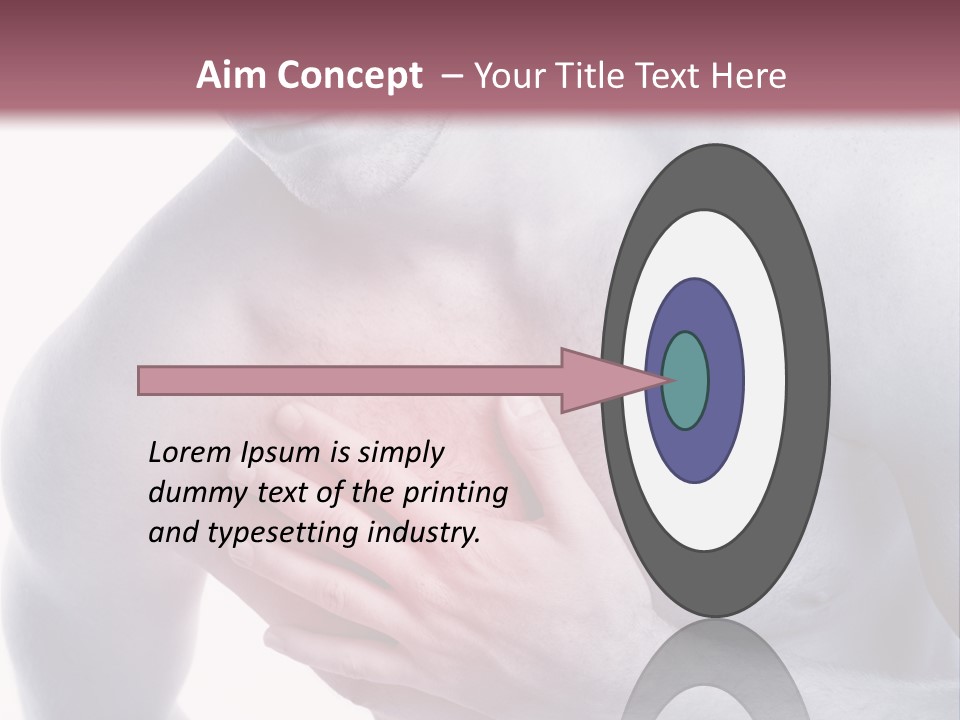 Aim Concept – Your Title Text Here

Lorem Ipsum is simply dummy text of the printing and typesetting industry.